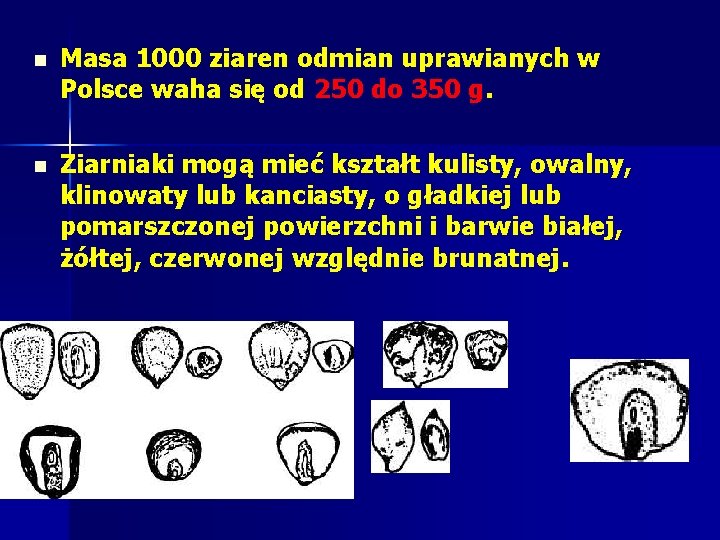 • Masa 1000 ziaren odmian uprawianych w Polsce waha się od 250 do 350 g.

• Ziarniaki mogą mieć kształt kulisty, owalny, klinowaty lub kanciasty, o gładkiej lub pomarszczonej powierzchni i barwie białej, żółtej, czerwonej względnie brunatnej.